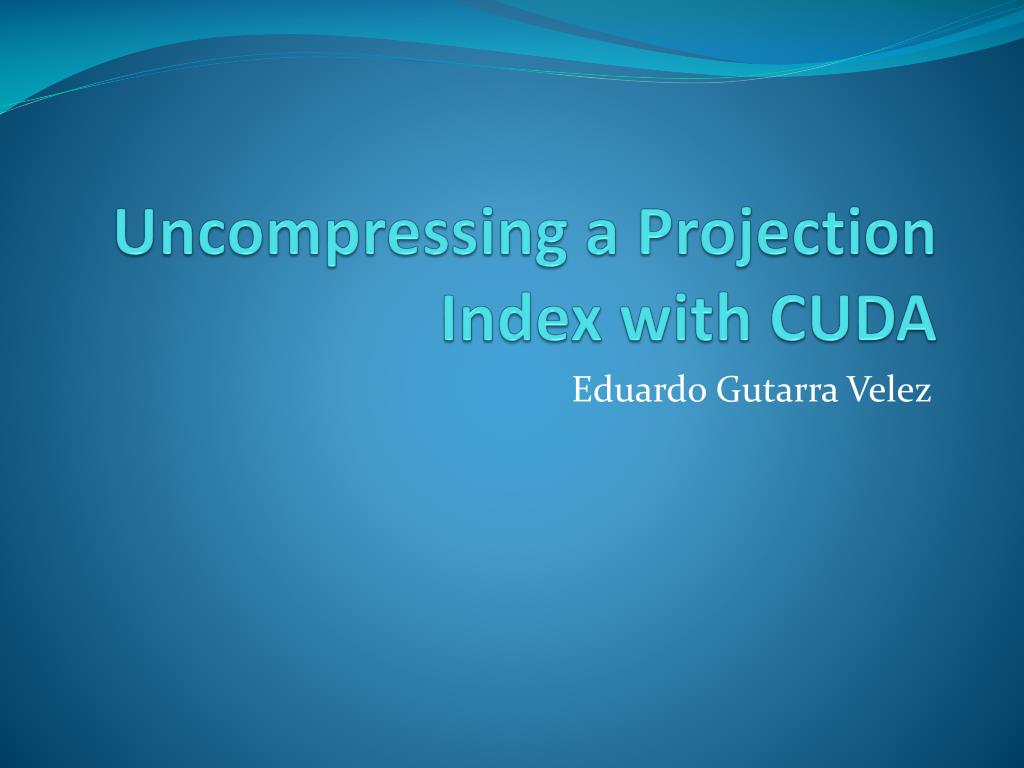 Uncompressing a Projection Index with CUDA

Eduardo Gutarra Velez